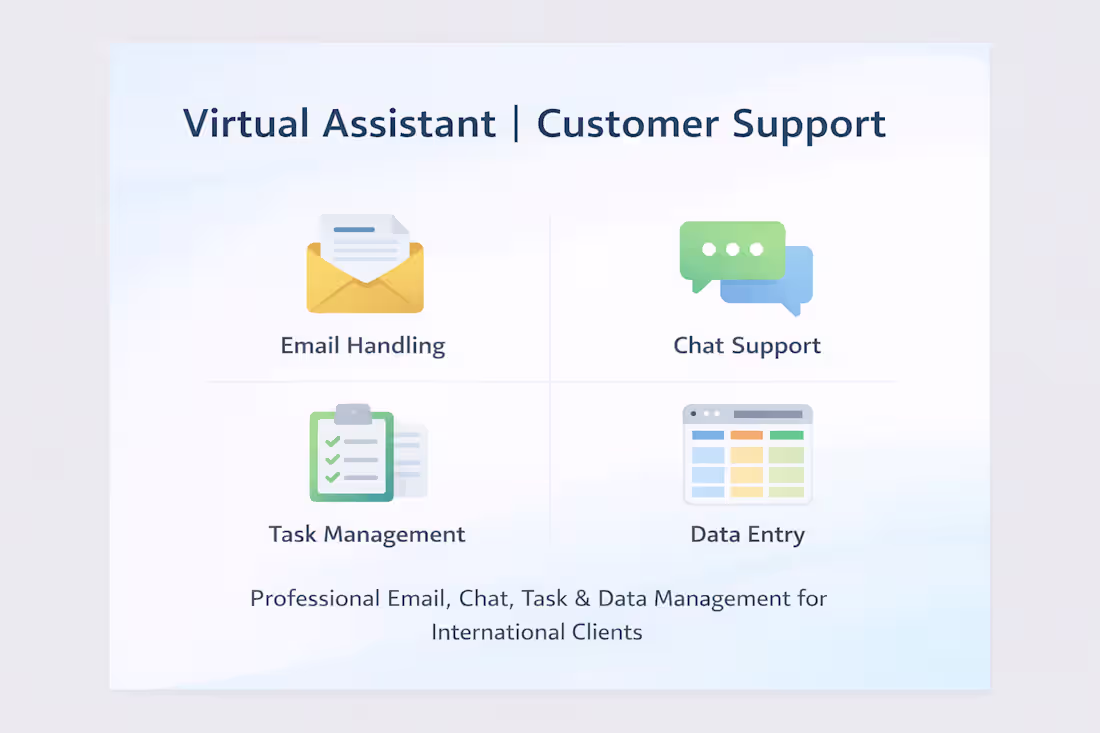 Virtual Assistant | Customer Support

Email Handling

Chat Support

Task Management

Data Entry

Professional Email, Chat, Task & Data Management for International Clients